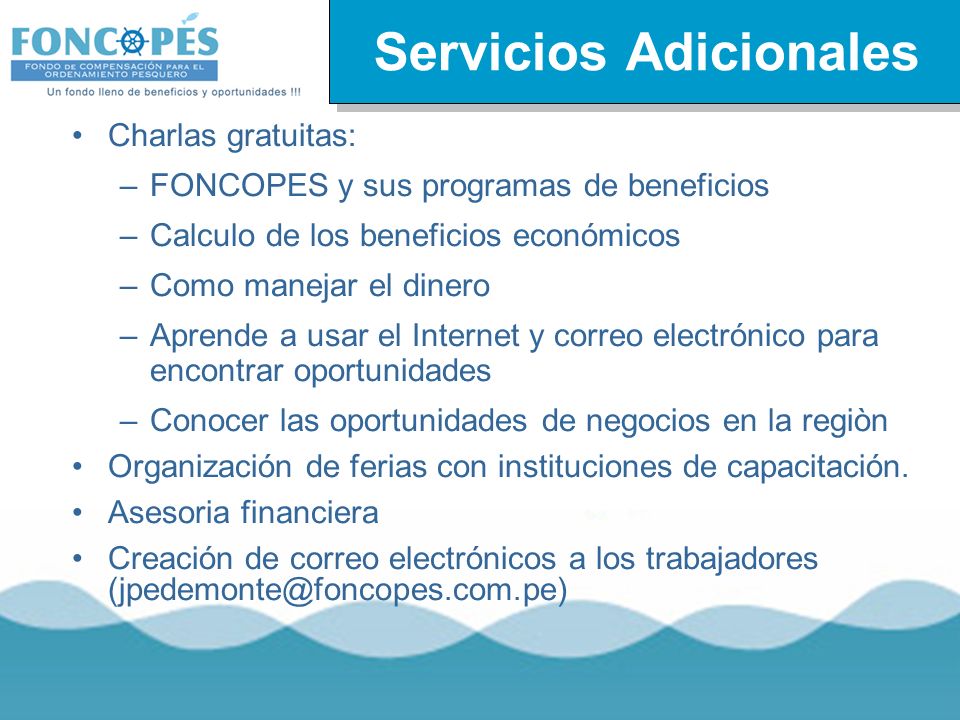 FONCOPES
FONDO DE COMPENSACIÓN PARA EL ORDENAMIENTO PESQUERO
Un fondo lleno de beneficios y oportunidades !!!

Servicios Adicionales

• Charlas gratuitas:
– FONCOPES y sus programas de beneficios
– Calculo de los beneficios económicos
– Como manejar el dinero
– Aprende a usar el Internet y correo electrónico para encontrar oportunidades
– Conocer las oportunidades de negocios en la regiòn
• Organización de ferias con instituciones de capacitación.
• Asesoria financiera
• Creación de correo electrónicos a los trabajadores (jpedemonte@foncopes.com.pe)